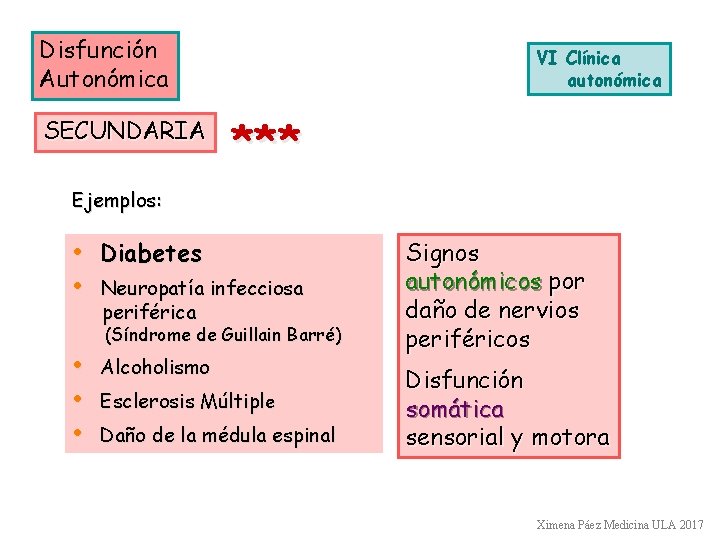 Disfunción Autonómica

VI Clínica autonómica

SECUNDARIA ***

Ejemplos:

• Diabetes
• Neuropatía infecciosa periférica (Síndrome de Guillain Barré)
• Alcoholismo
• Esclerosis Múltiple
• Daño de la médula espinal

Signos autonómicos por daño de nervios periféricos

Disfunción somática sensorial y motora

Ximena Páez Medicina ULA 2017